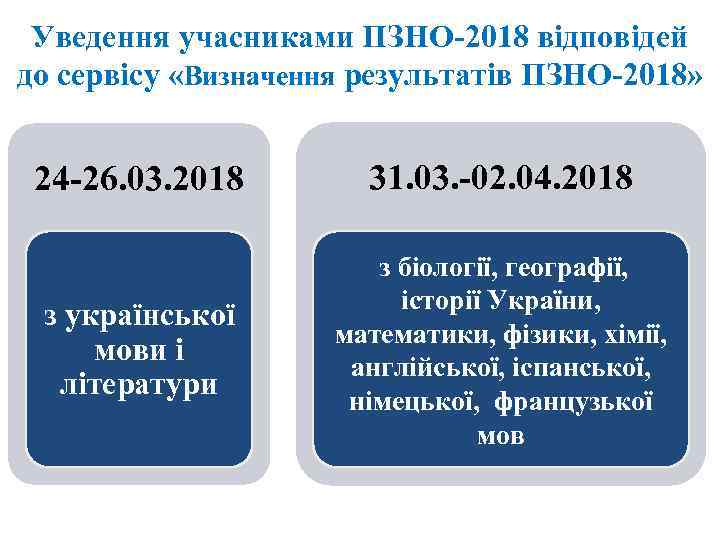 Уведення учасниками ПЗНО-2018 відповідей до сервісу «Визначення результатів ПЗНО-2018»

24-26.03.2018

з української мови і літератури

31.03.-02.04.2018

з біології, географії, історії України, математики, фізики, хімії, англійської, іспанської, німецької, французької мов